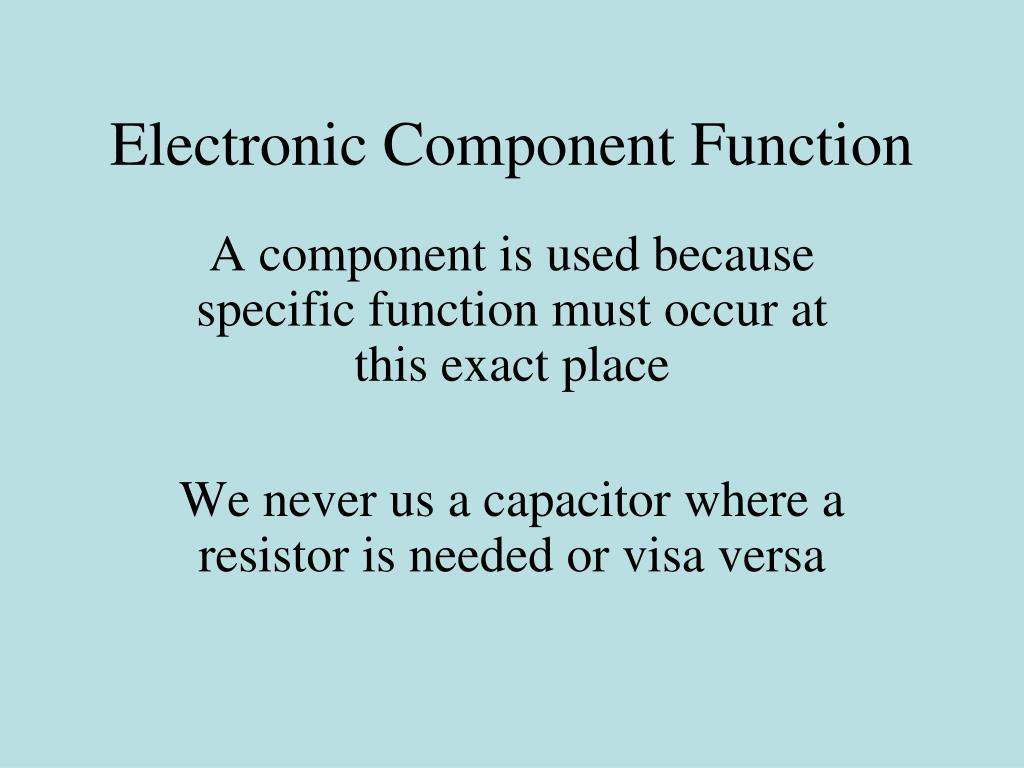 Electronic Component Function

A component is used because specific function must occur at this exact place

We never us a capacitor where a resistor is needed or visa versa